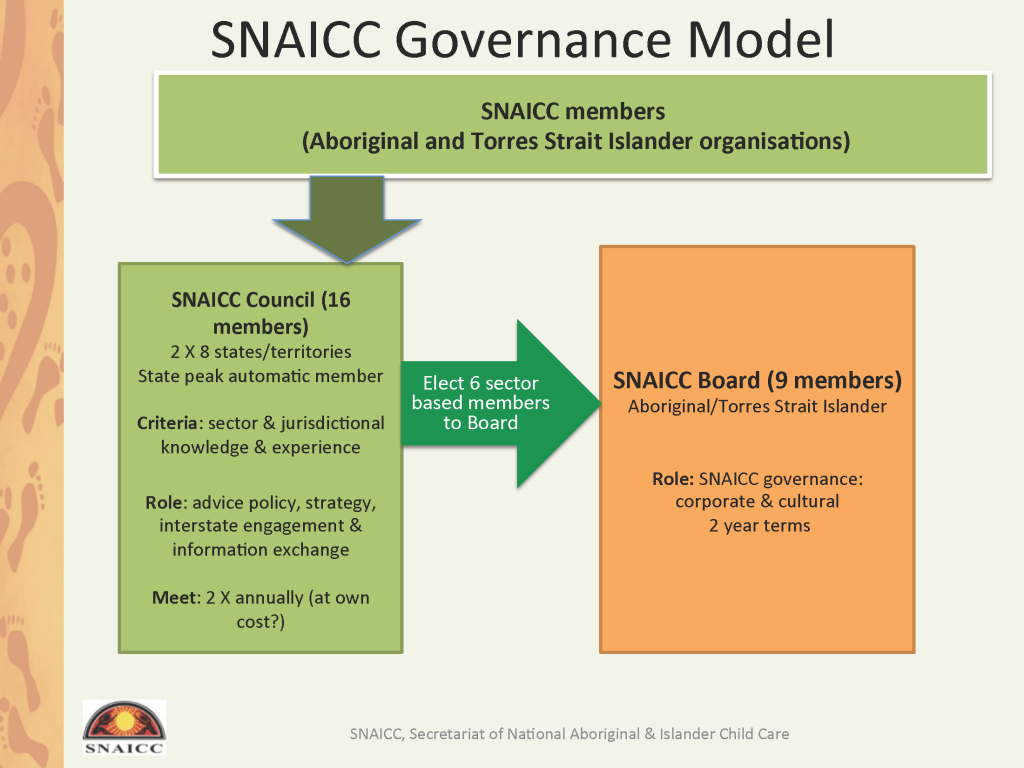 SNAICC Governance Model

SNAICC members
(Aboriginal and Torres Strait Islander organisations)

SNAICC Council (16 members)
2 X 8 states/territories
State peak automatic member

Criteria: sector & jurisdictional knowledge & experience

Role: advice policy, strategy, interstate engagement & information exchange

Meet: 2 X annually (at own cost?)

Elect 6 sector based members to Board

SNAICC Board (9 members)
Aboriginal/Torres Strait Islander

Role: SNAICC governance: corporate & cultural
2 year terms

SNAICC

SNAICC, Secretariat of National Aboriginal & Islander Child Care